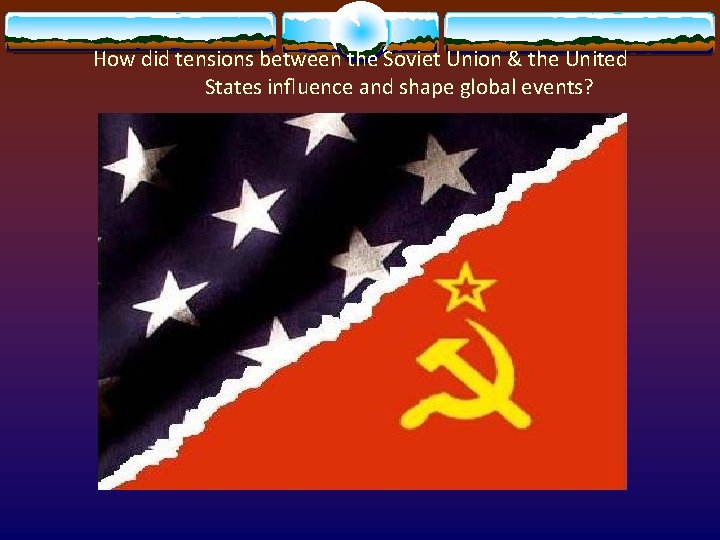 How did tensions between the Soviet Union & the United States influence and shape global events?